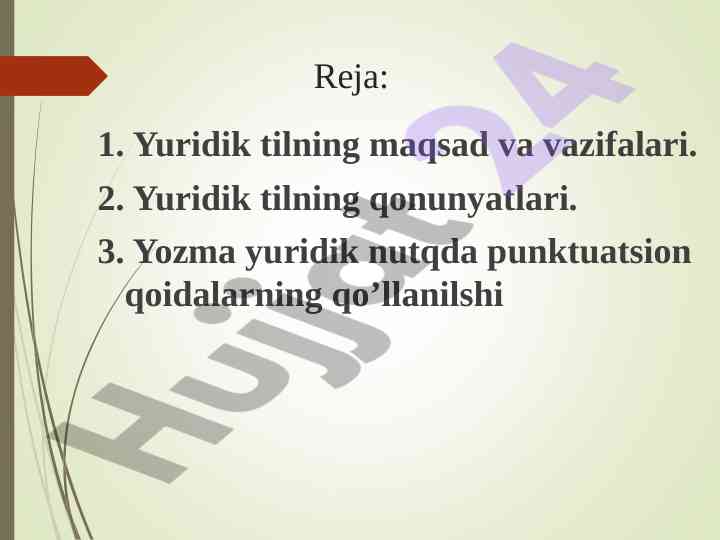 Reja:

1. Yuridik tilning maqsad va vazifalari.

2. Yuridik tilning qonunyatlari.

3. Yozma yuridik nutqda punktuatsion qoidalarning qo’llanilshi

Hujjat24